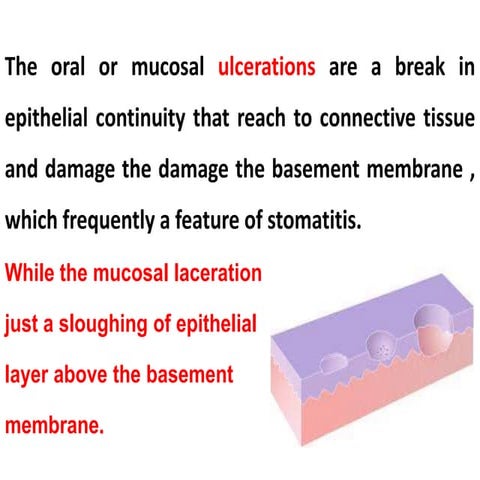 The oral or mucosal ulcerations are a break in epithelial continuity that reach to connective tissue and damage the damage the basement membrane , which frequently a feature of stomatitis.

While the mucosal laceration just a sloughing of epithelial layer above the basement membrane.